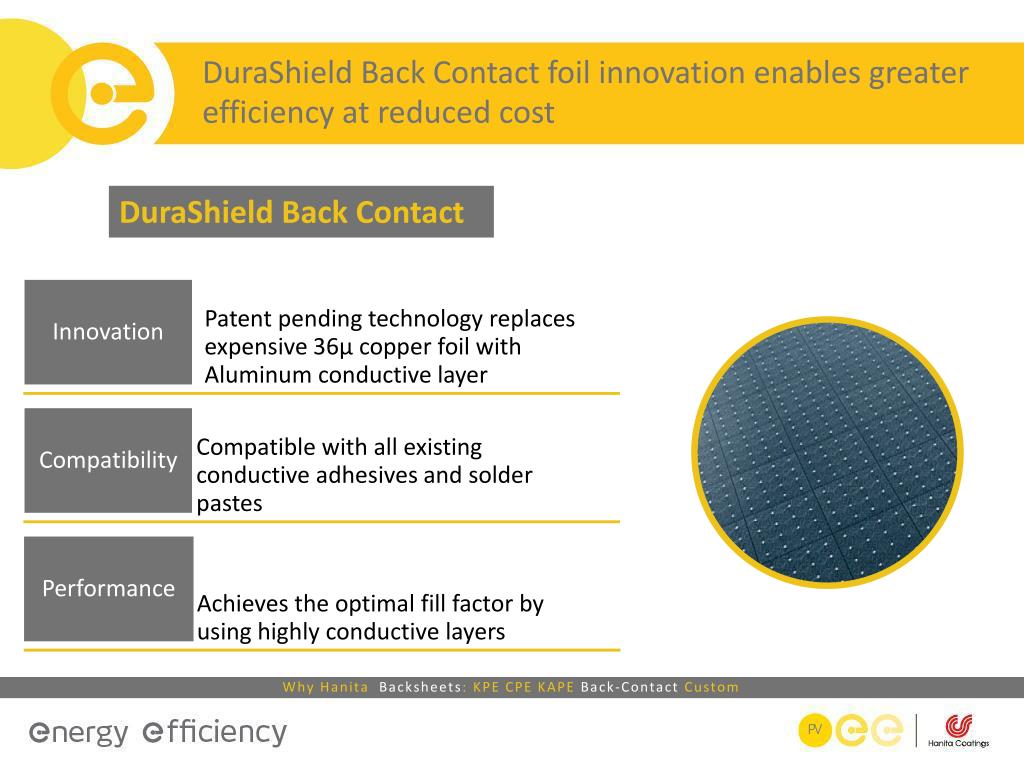 DuraShield Back Contact foil innovation enables greater efficiency at reduced cost

DuraShield Back Contact

Innovation

Patent pending technology replaces expensive 36µ copper foil with Aluminum conductive layer

Compatibility

Compatible with all existing conductive adhesives and solder pastes

Performance

Achieves the optimal fill factor by using highly conductive layers

Why Hanita Backsheets: KPE CPE KAPE Back-Contact Custom

energy efficiency

PV

Hanita Coatings